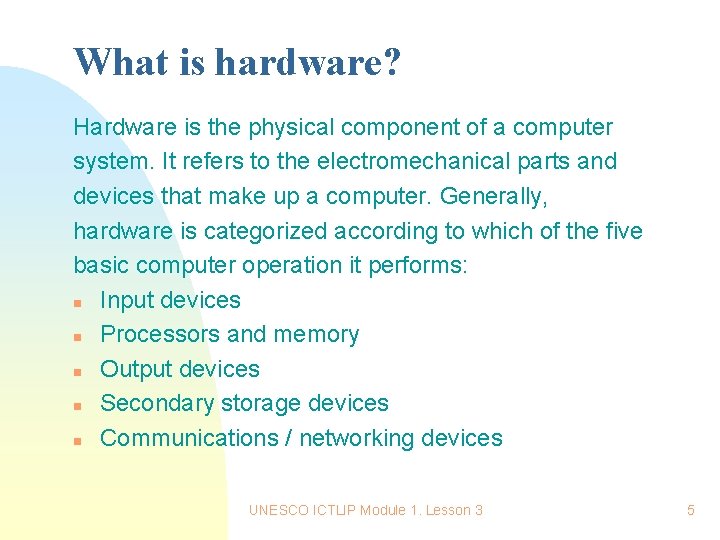 What is hardware?

Hardware is the physical component of a computer system. It refers to the electromechanical parts and devices that make up a computer. Generally, hardware is categorized according to which of the five basic computer operation it performs:
- Input devices
- Processors and memory
- Output devices
- Secondary storage devices
- Communications / networking devices

UNESCO ICTLIP Module 1. Lesson 3

5